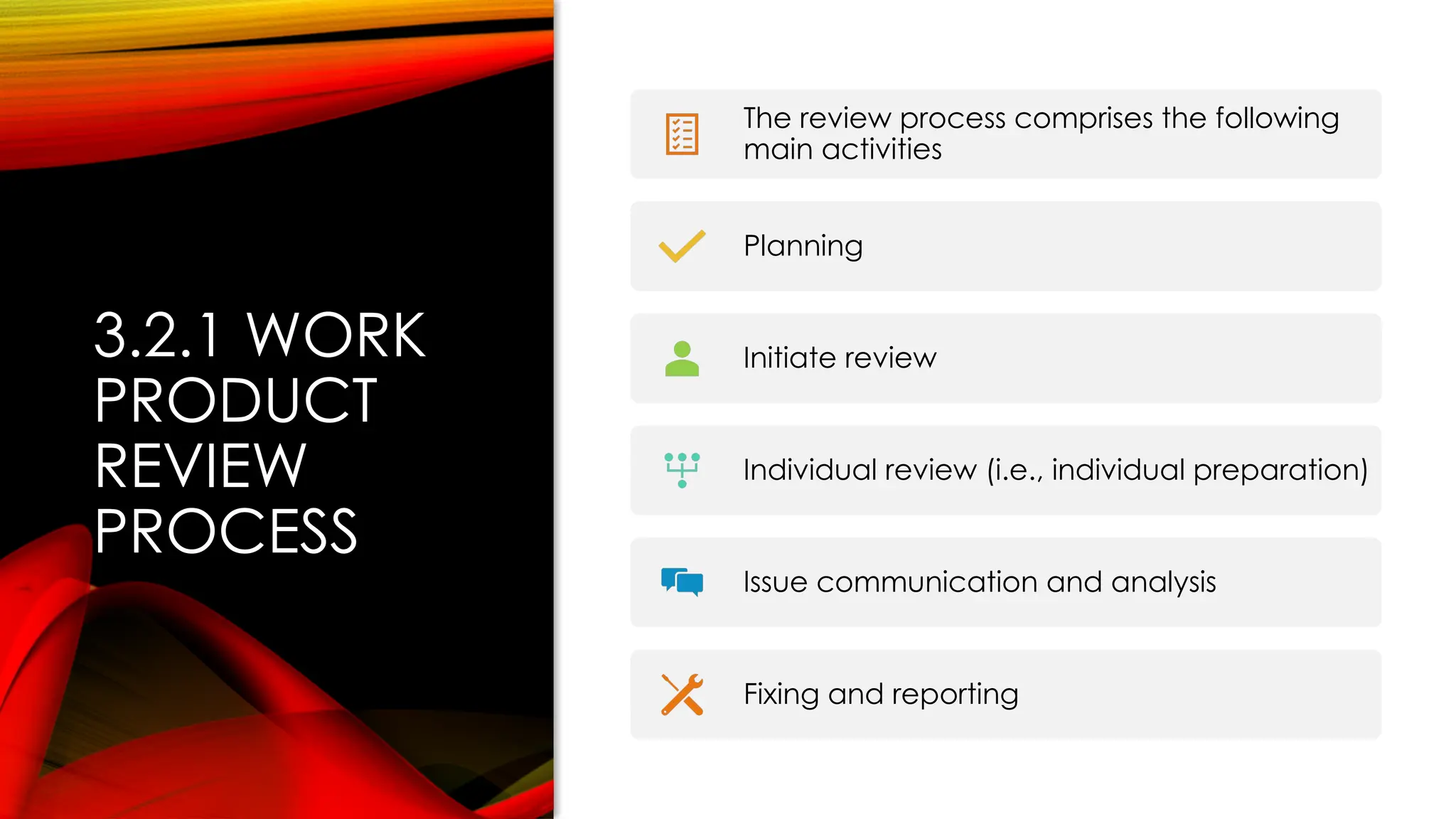 3.2.1 WORK PRODUCT REVIEW PROCESS

The review process comprises the following main activities

Planning

Initiate review

Individual review (i.e., individual preparation)

Issue communication and analysis

Fixing and reporting